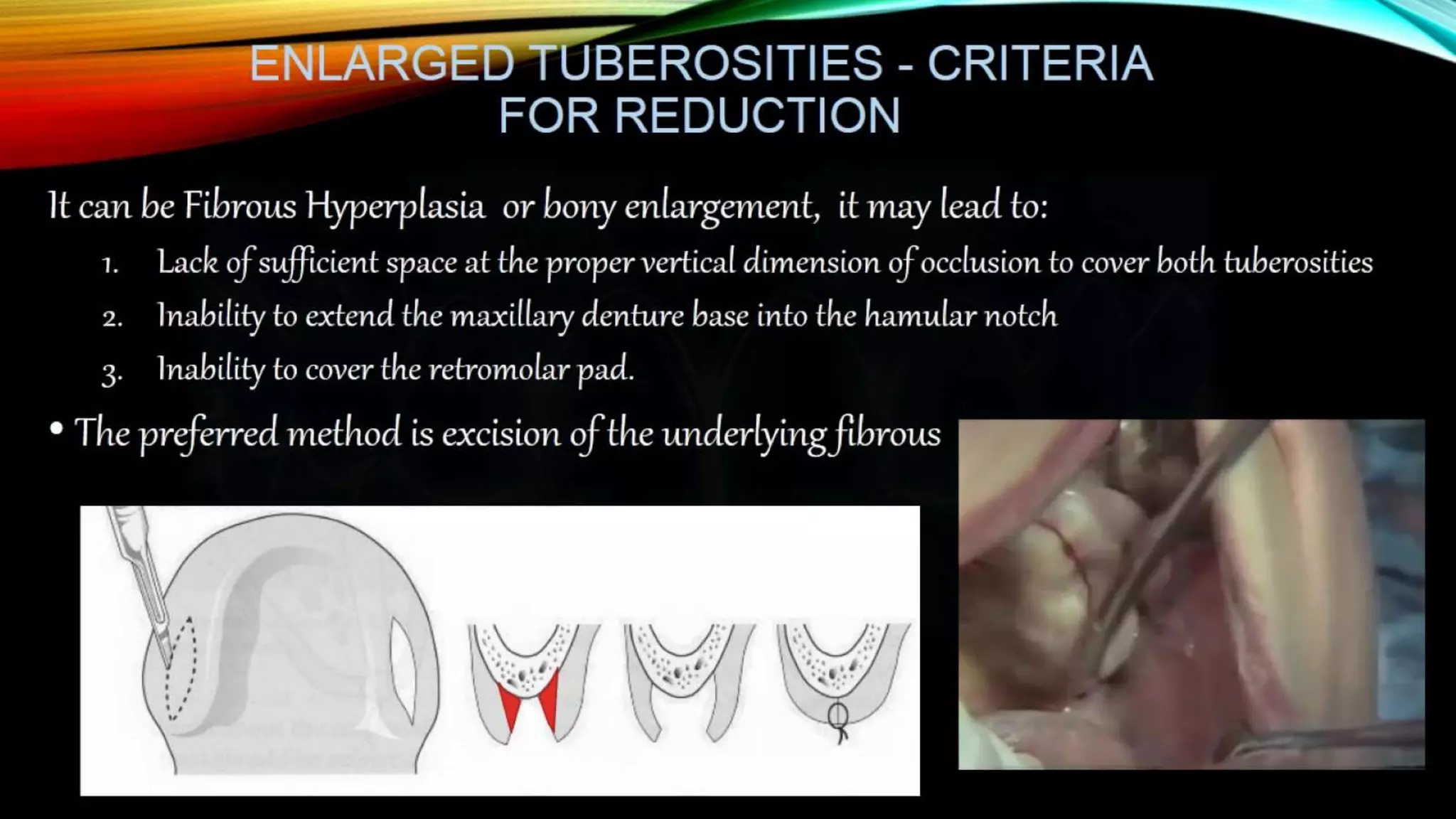 ENLARGED TUBEROSITIES - CRITERIA FOR REDUCTION

It can be Fibrous Hyperplasia or bony enlargement, it may lead to:

1. Lack of sufficient space at the proper vertical dimension of occlusion to cover both tuberosities
2. Inability to extend the maxillary denture base into the hamular notch
3. Inability to cover the retromolar pad.

• The preferred method is excision of the underlying fibrous